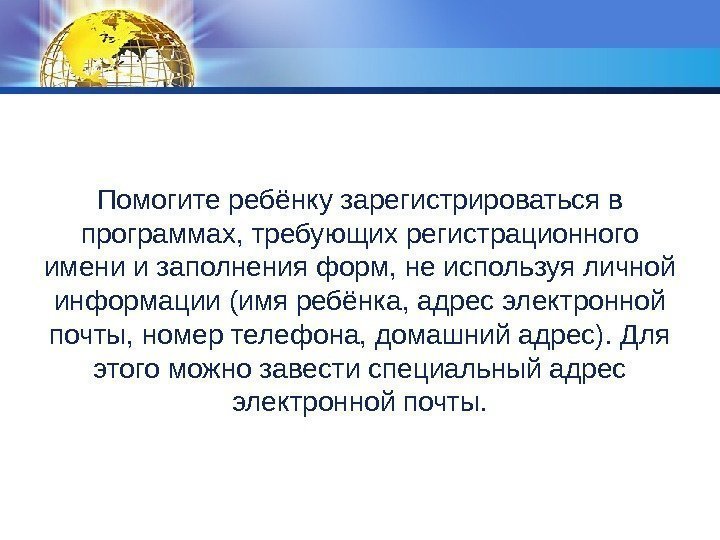 Помогите ребёнку зарегистрироваться в программах, требующих регистрационного имени и заполнения форм, не используя личной информации (имя ребёнка, адрес электронной почты, номер телефона, домашний адрес). Для этого можно завести специальный адрес электронной почты.